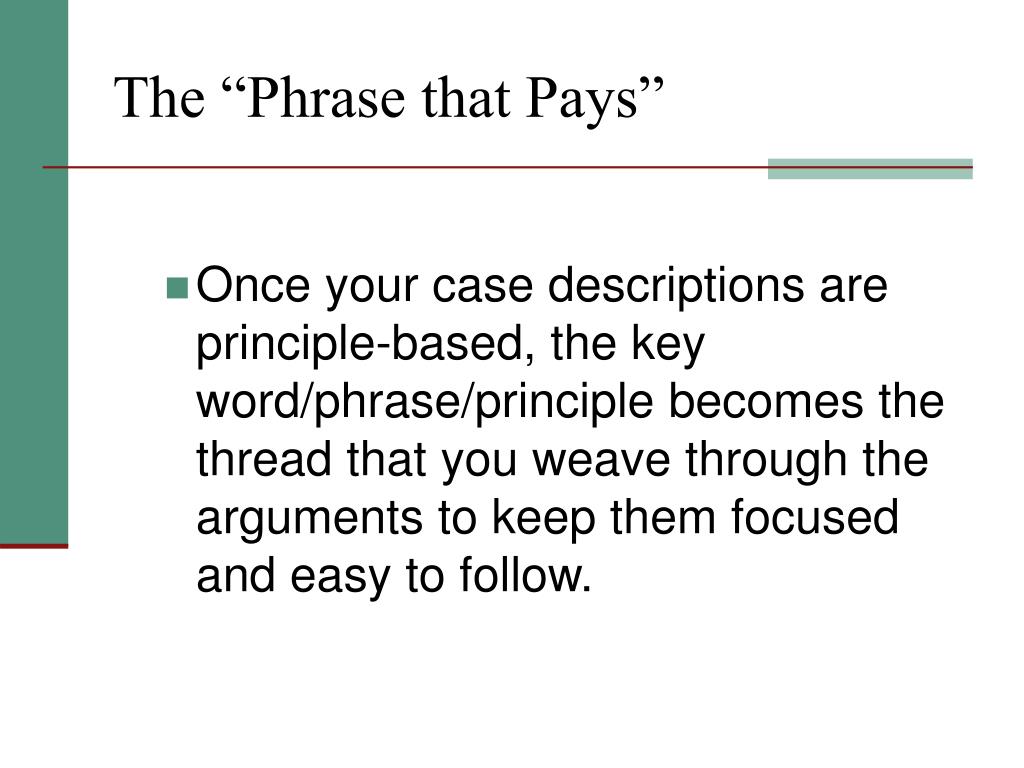 The “Phrase that Pays”

Once your case descriptions are principle-based, the key word/phrase/principle becomes the thread that you weave through the arguments to keep them focused and easy to follow.